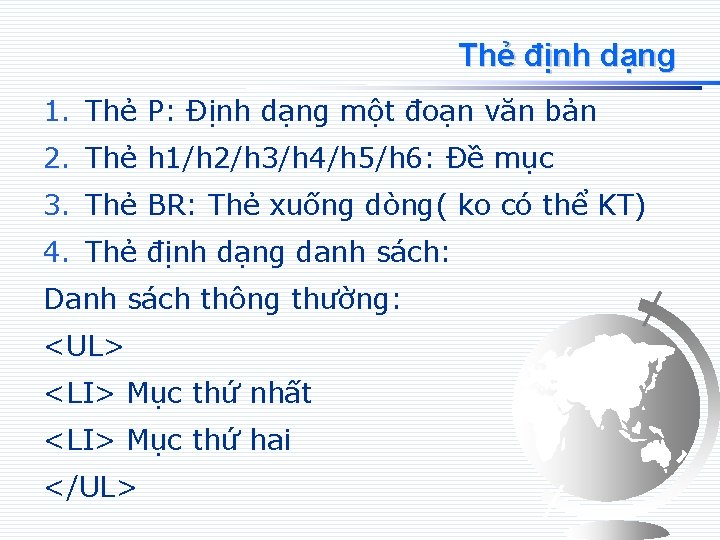 Thẻ định dạng

1. Thẻ P: Định dạng một đoạn văn bản
2. Thẻ h1/h2/h3/h4/h5/h6: Đề mục
3. Thẻ BR: Thẻ xuống dòng( ko có thể KT)
4. Thẻ định dạng danh sách:

Danh sách thông thường:

<UL>

<LI> Mục thứ nhất

<LI> Mục thứ hai

</UL>